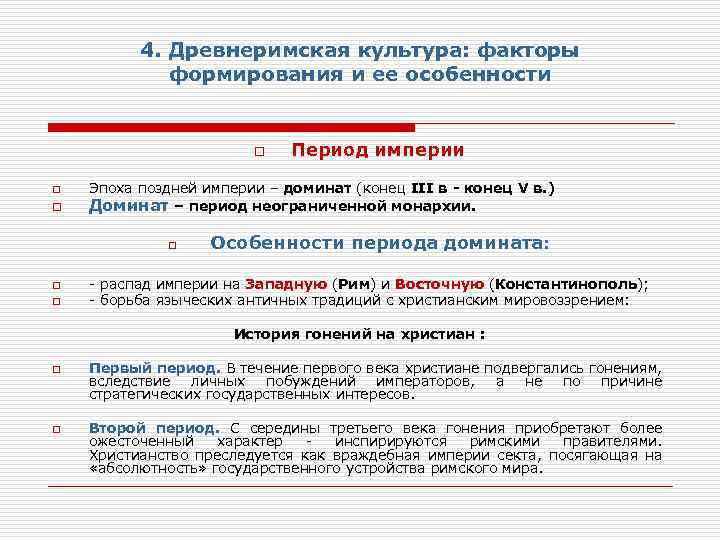 4. Древнеримская культура: факторы формирования и ее особенности

Период империи

Эпоха поздней империи – доминат (конец III в - конец V в.)

Доминат – период неограниченной монархии.

Особенности периода домината:

- распад империи на Западную (Рим) и Восточную (Константинополь);

- борьба языческих античных традиций с христианским мировоззрением:

История гонений на христиан :

Первый период. В течение первого века христиане подвергались гонениям, вследствие личных побуждений императоров, а не по причине стратегических государственных интересов.

Второй период. С середины третьего века гонения приобретают более ожесточенный характер - инспирируются римскими правителями. Христианство преследуется как враждебная империи секта, посягающая на «абсолютность» государственного устройства римского мира.